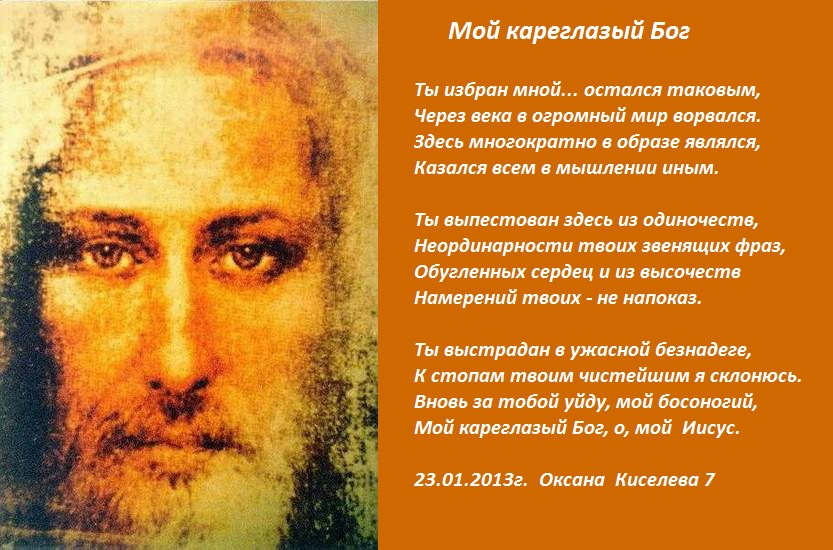 Мой кареглазый Бог

Ты избран мной... остался таковым,
Через века в огромный мир ворвался.
Здесь многократно в образе являлся,
Казался всем в мышлении иным.

Ты выпестован здесь из одиночеств,
Неординарности твоих звенящих фраз,
Обугленных сердец и из высочеств
Намерений твоих - не напоказ.

Ты выстрадан в ужасной безнадеге,
К стопам твоим чистейшим я склонюсь.
Вновь за тобой уйду, мой босоногий,
Мой кареглазый Бог, о, мой Иисус.

23.01.2013г. Оксана Киселева 7